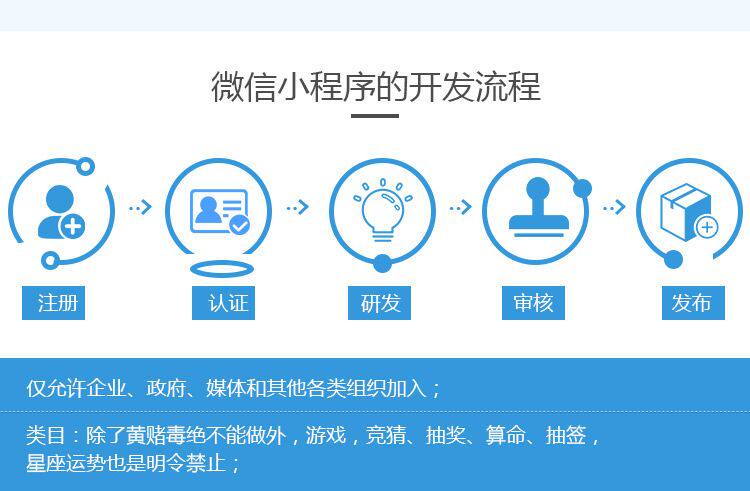 微信小程序的开发流程

注册

认证

研发

审核

发布

仅允许企业、政府、媒体和其他各类组织加入；

类目：除了黄赌毒绝不能做外，游戏，竞猜、抽奖、算命、抽签，星座运势也是明令禁止；